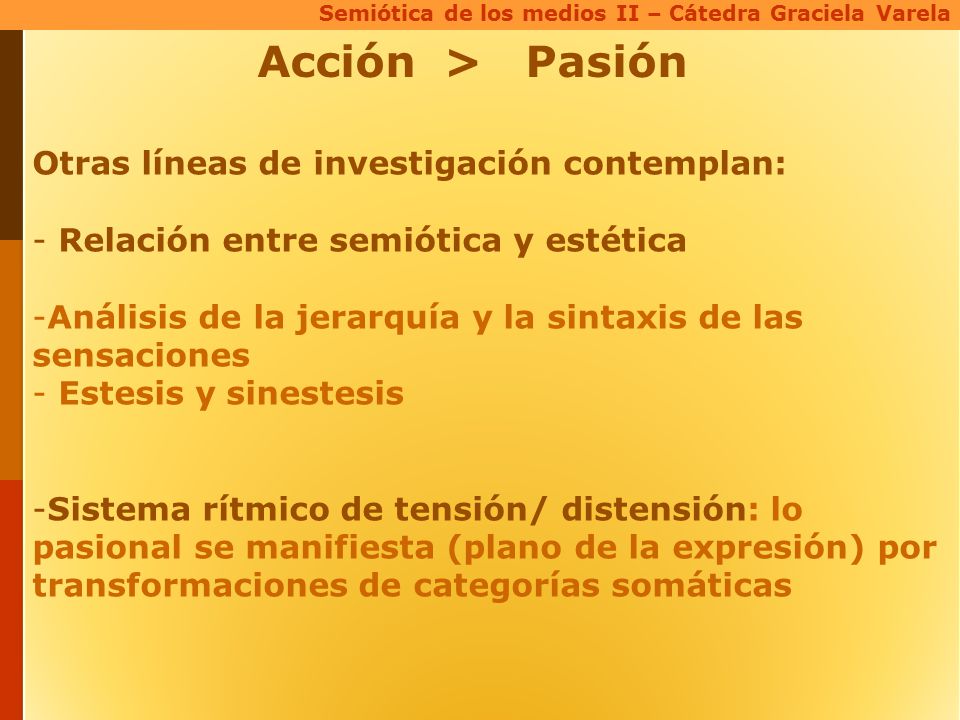 Semiótica de los medios II – Cátedra Graciela Varela

Acción > Pasión

Otras líneas de investigación contemplan:

- Relación entre semiótica y estética

-Análisis de la jerarquía y la sintaxis de las sensaciones
- Estesis y sinestesis

-Sistema rítmico de tensión/ distensión: lo pasional se manifiesta (plano de la expresión) por transformaciones de categorías somáticas